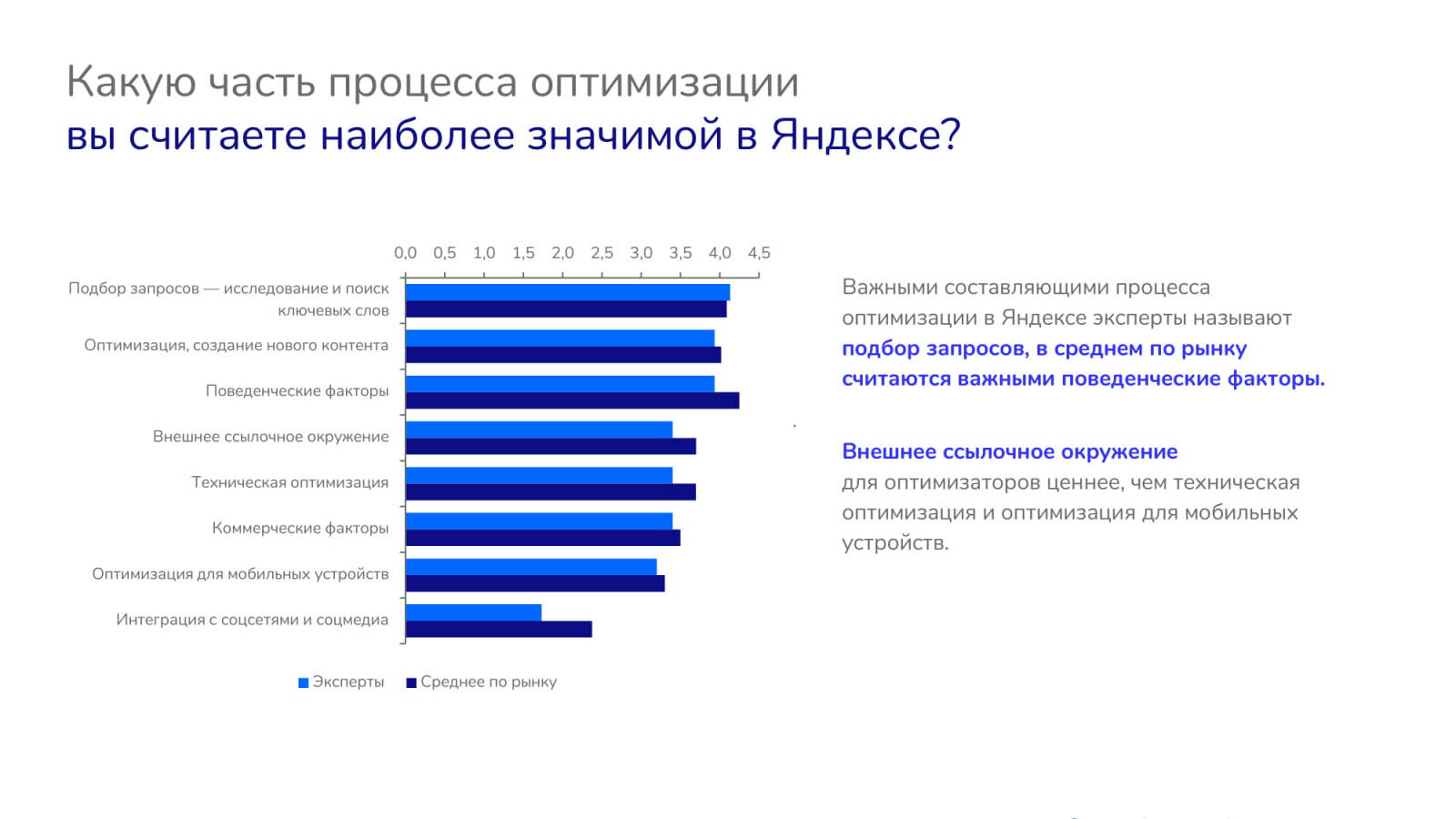 Какую часть процесса оптимизации
вы считаете наиболее значимой в Яндексе?

0,0 0,5 1,0 1,5 2,0 2,5 3,0 3,5 4,0 4,5

Подбор запросов — исследование и поиск ключевых слов

Оптимизация, создание нового контента

Поведенческие факторы

Внешнее ссылочное окружение

Техническая оптимизация

Коммерческие факторы

Оптимизация для мобильных устройств

Интеграция с соцсетями и соцмедиа

Эксперты Среднее по рынку

Важными составляющими процесса оптимизации в Яндексе эксперты называют подбор запросов, в среднем по рынку считаются важными поведенческие факторы.

Внешнее ссылочное окружение
для оптимизаторов ценнее, чем техническая оптимизация и оптимизация для мобильных устройств.